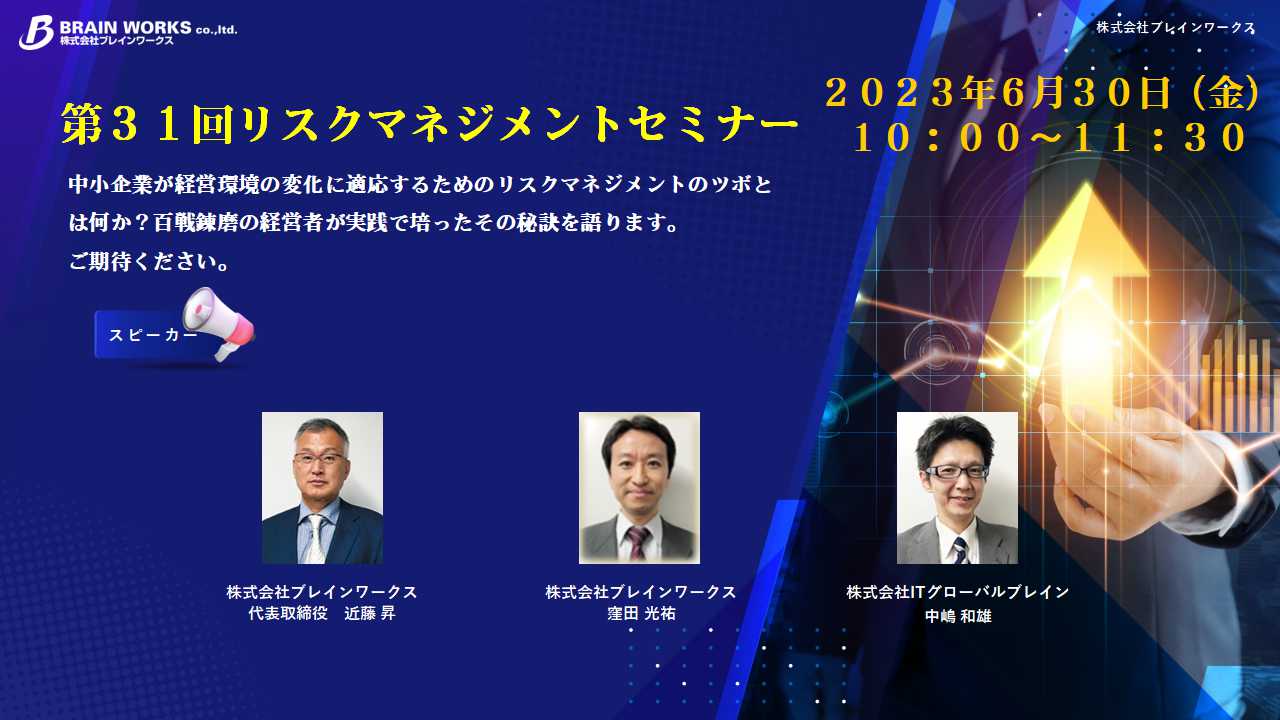 BRAIN WORKS co.,ltd.
株式会社ブレインワークス

株式会社ブレインワークス

第３１回リスクマネジメントセミナー

２０２３年6月３０日（金）
１０：００～１１：３０

中小企業が経営環境の変化に適応するためのリスクマネジメントのツボとは何か？百戦錬磨の経営者が実践で培ったその秘訣を語ります。
ご期待ください。

スピーカー

株式会社ブレインワークス
代表取締役　近藤 昇

株式会社ブレインワークス
窪田 光祐

株式会社ITグローバルブレイン
中嶋 和雄